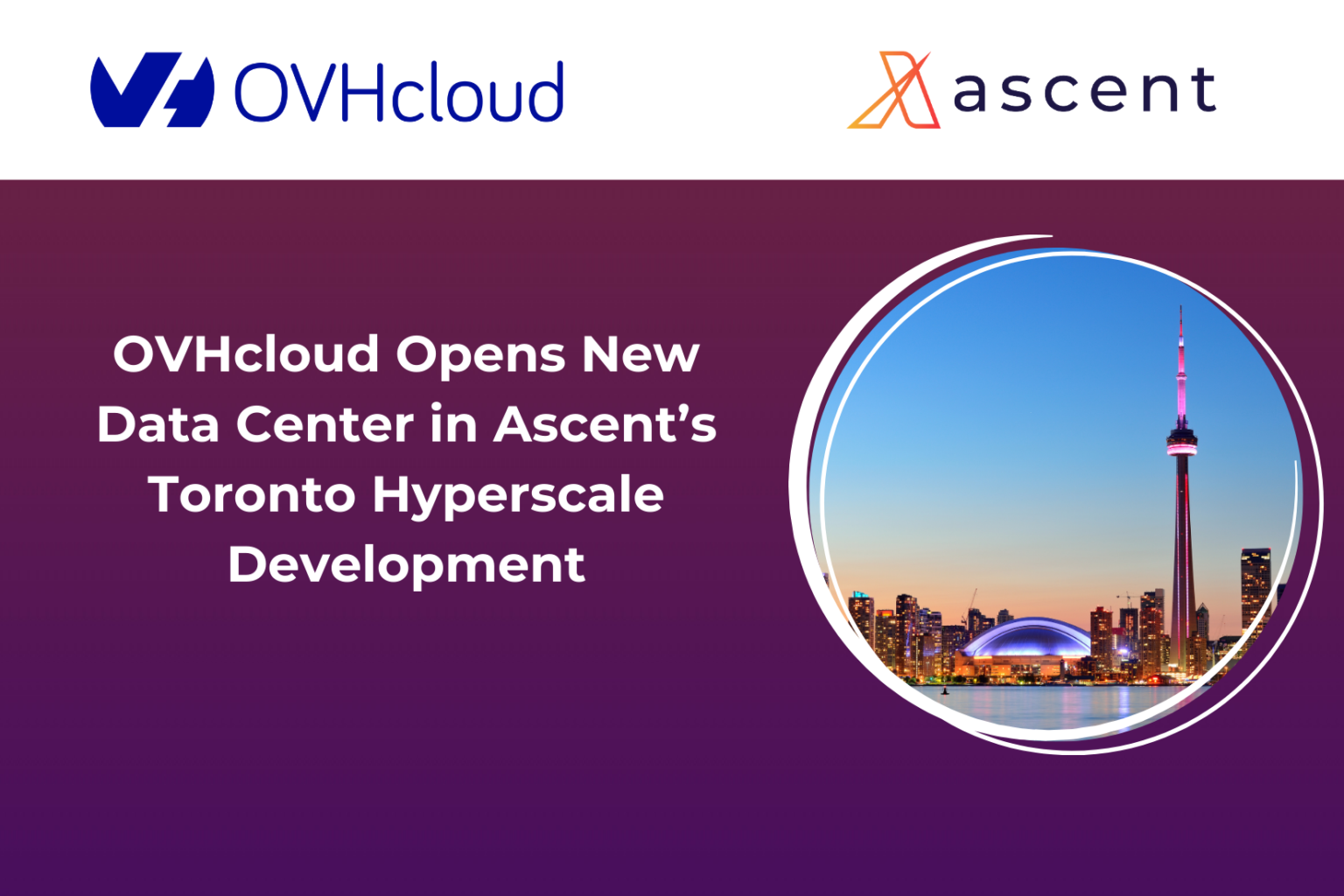 OVHcloud

ascent

OVHcloud Opens New Data Center in Ascent's Toronto Hyperscale Development